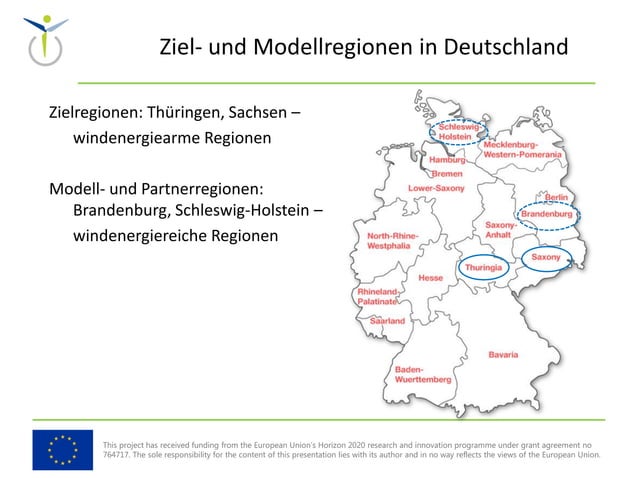 Ziel- und Modellregionen in Deutschland

Zielregionen: Thüringen, Sachsen – windenergiearme Regionen

Modell- und Partnerregionen: Brandenburg, Schleswig-Holstein – windenergiereiche Regionen

Schleswig-Holstein
Mecklenburg-Western-Pomerania
Hamburg
Bremen
Lower-Saxony
Berlin
Brandenburg
Saxony-Anhalt
North-Rhine-Westphalia
Saxony
Thuringia
Hesse
Rhineland-Palatinate
Saarland
Bavaria
Baden-Wuerttemberg

This project has received funding from the European Union's Horizon 2020 research and innovation programme under grant agreement no 764717. The sole responsibility for the content of this presentation lies with its author and in no way reflects the views of the European Union.